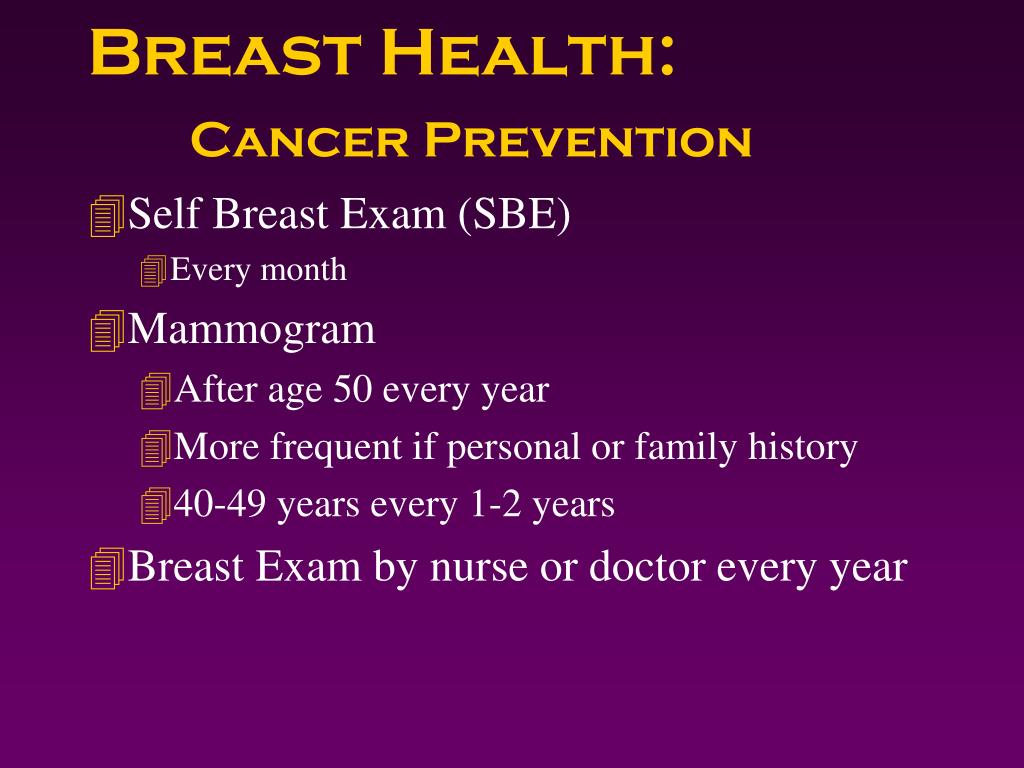 Breast Health:
Cancer Prevention

Self Breast Exam (SBE)
Every month
Mammogram
After age 50 every year
More frequent if personal or family history
40-49 years every 1-2 years
Breast Exam by nurse or doctor every year